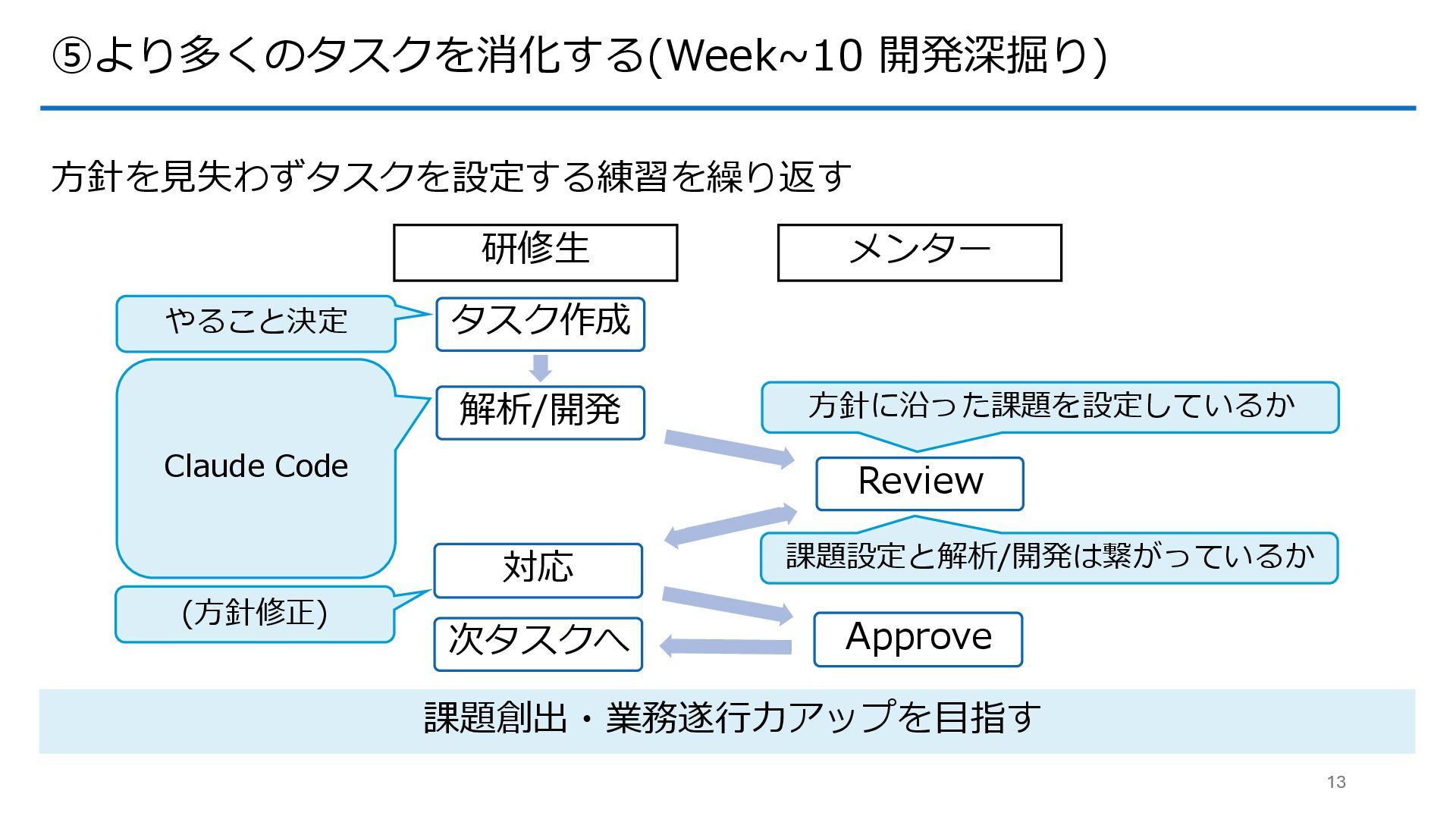 ⑤より多くのタスクを消化する(Week~10 開発深掘り)

方針を見失わずタスクを設定する練習を繰り返す

研修生

メンター

やること決定

タスク作成

Claude Code

解析/開発

方針に沿った課題を設定しているか

Review

課題設定と解析/開発は繋がっているか

対応

(方針修正)

次タスクへ

Approve

課題創出・業務遂行力アップを目指す

13